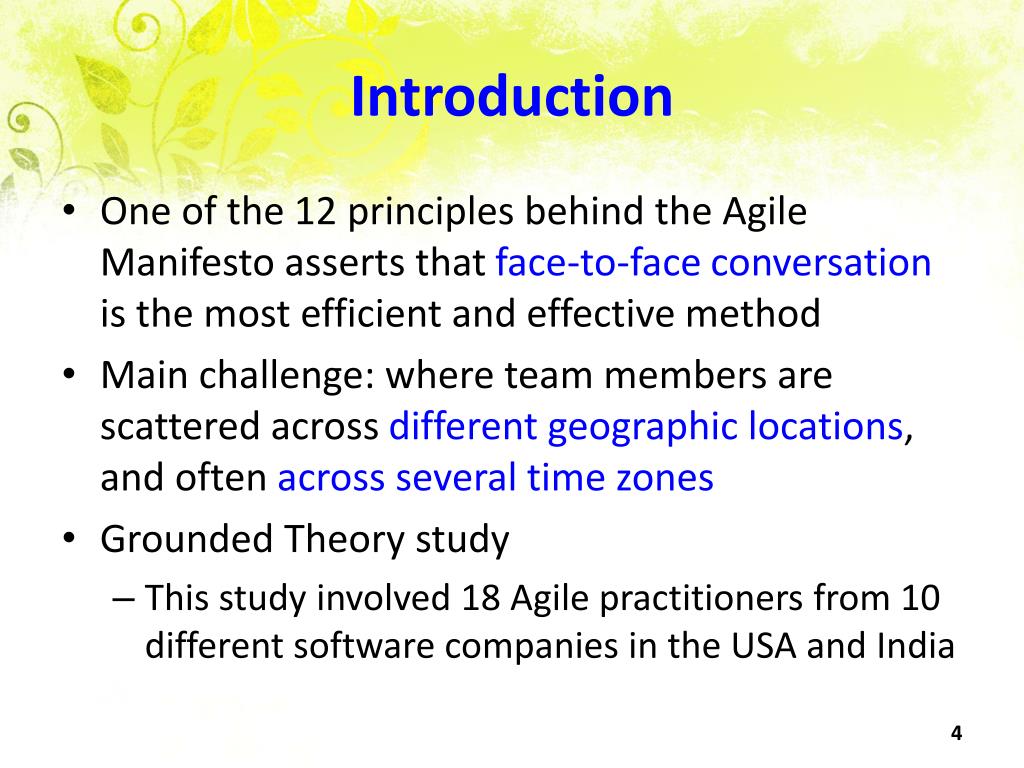 Introduction

• One of the 12 principles behind the Agile Manifesto asserts that face-to-face conversation is the most efficient and effective method
• Main challenge: where team members are scattered across different geographic locations, and often across several time zones
• Grounded Theory study
– This study involved 18 Agile practitioners from 10 different software companies in the USA and India

4